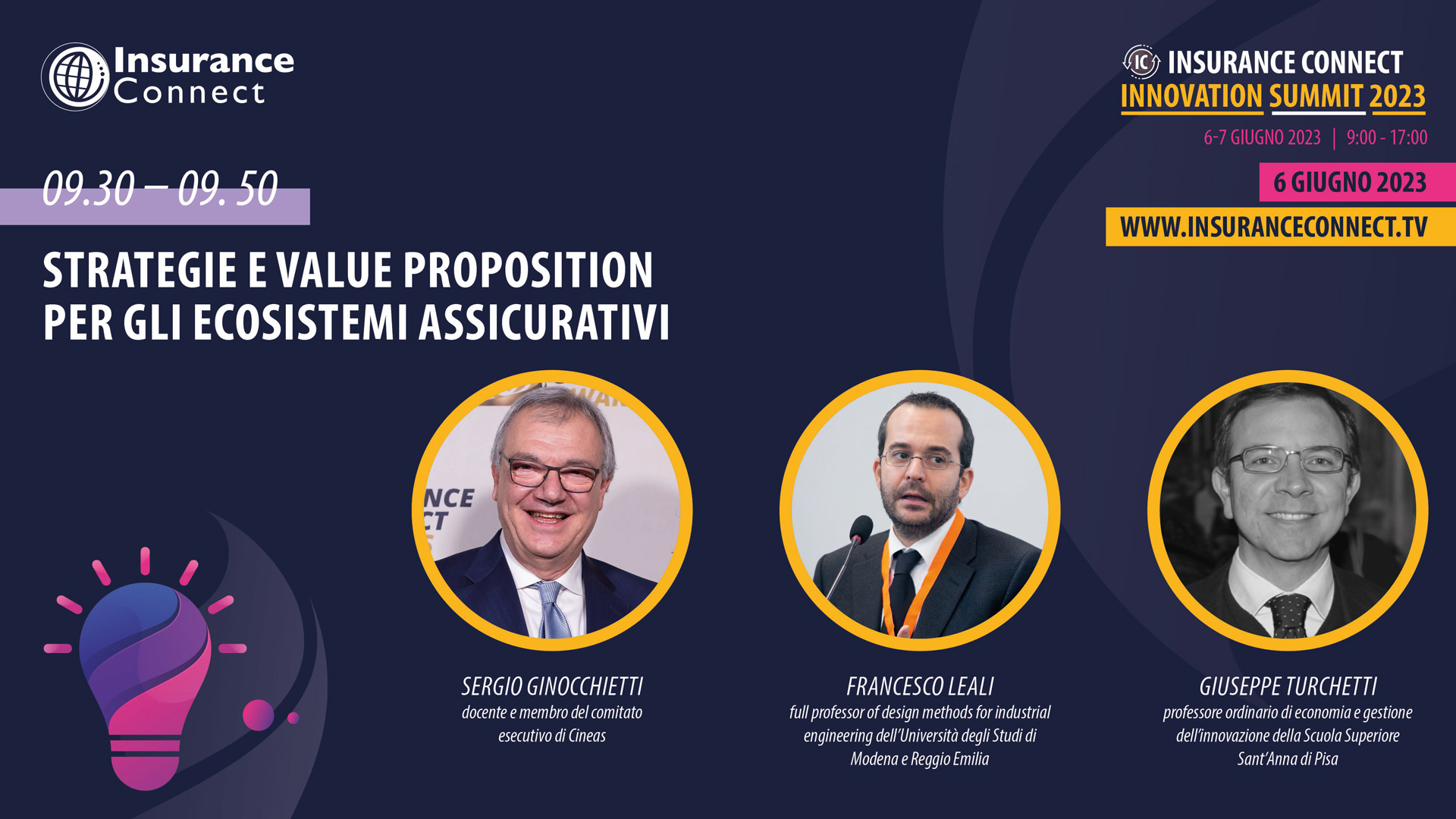 Insurance Connect

IC INSURANCE CONNECT
INNOVATION SUMMIT 2023
6-7 GIUGNO 2023 | 9:00 - 17:00
6 GIUGNO 2023
WWW.INSURANCECONNECT.TV

09.30 – 09. 50

STRATEGIE E VALUE PROPOSITION PER GLI ECOSISTEMI ASSICURATIVI

NCE
CT

SERGIO GINOCCHIETTI
docente e membro del comitato esecutivo di Cineas

FRANCESCO LEALI
full professor of design methods for industrial engineering dell'Università degli Studi di Modena e Reggio Emilia

GIUSEPPE TURCHETTI
professore ordinario di economia e gestione dell'innovazione della Scuola Superiore Sant'Anna di Pisa